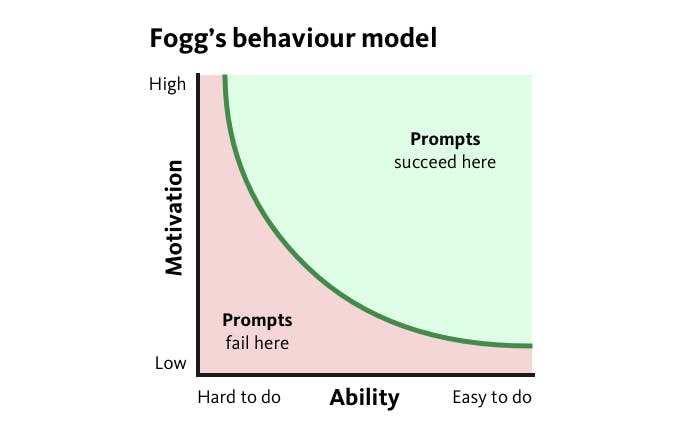 Fogg's behaviour model

High

Motivation

Low

Prompts
succeed here

Prompts
fail here

Hard to do

Ability

Easy to do